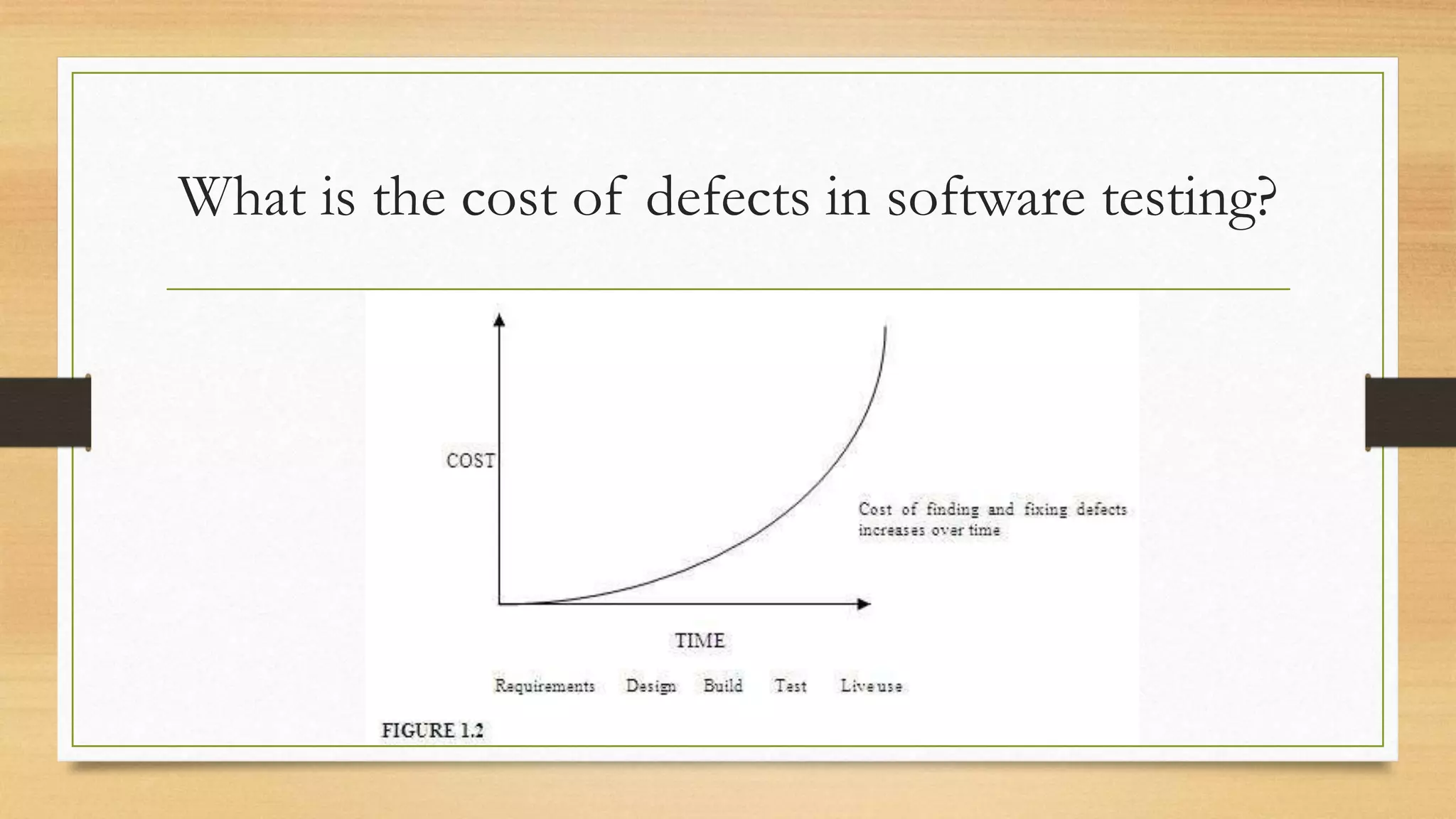 What is the cost of defects in software testing?

COST

Cost of finding and fixing defects increases over time

TIME

Requirements Design Build Test Live use

FIGURE 1.2